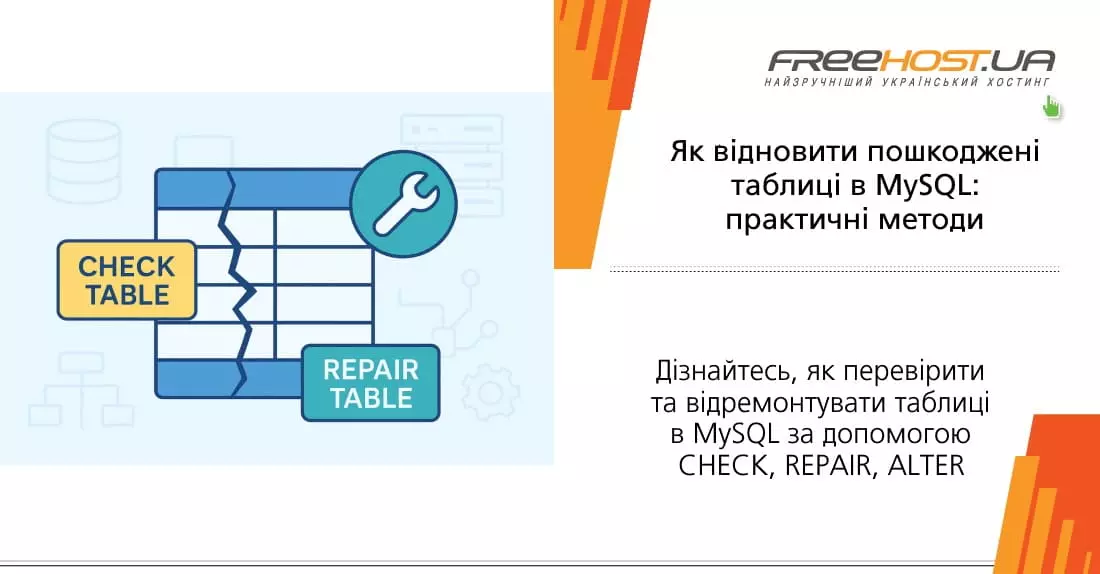 CHECK TABLE

REPAIR TABLE

FREEHOST.UA
НАЙЗРУЧНІШИЙ УКРАЇНСЬКИЙ ХОСТИНГ

Як відновити пошкоджені таблиці в MySQL: практичні методи

Дізнайтесь, як перевірити та відремонтувати таблиці в MySQL за допомогою CHECK, REPAIR, ALTER